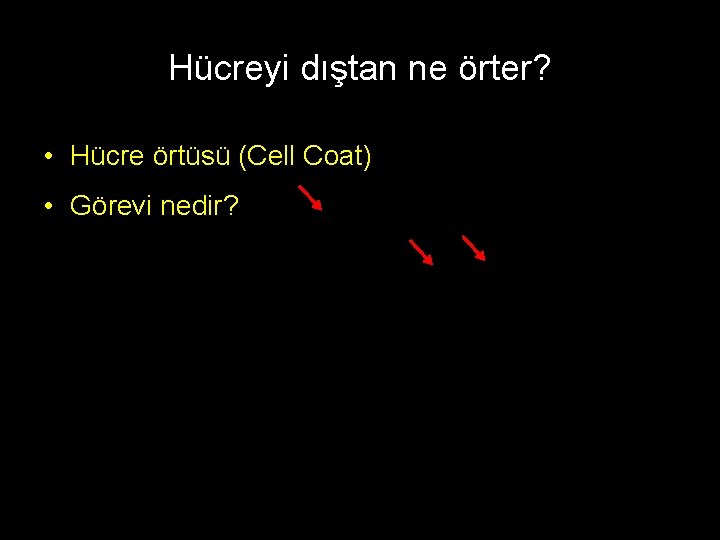 Hücreyi dıştan ne örter?

• Hücre örtüsü (Cell Coat)
• Görevi nedir?